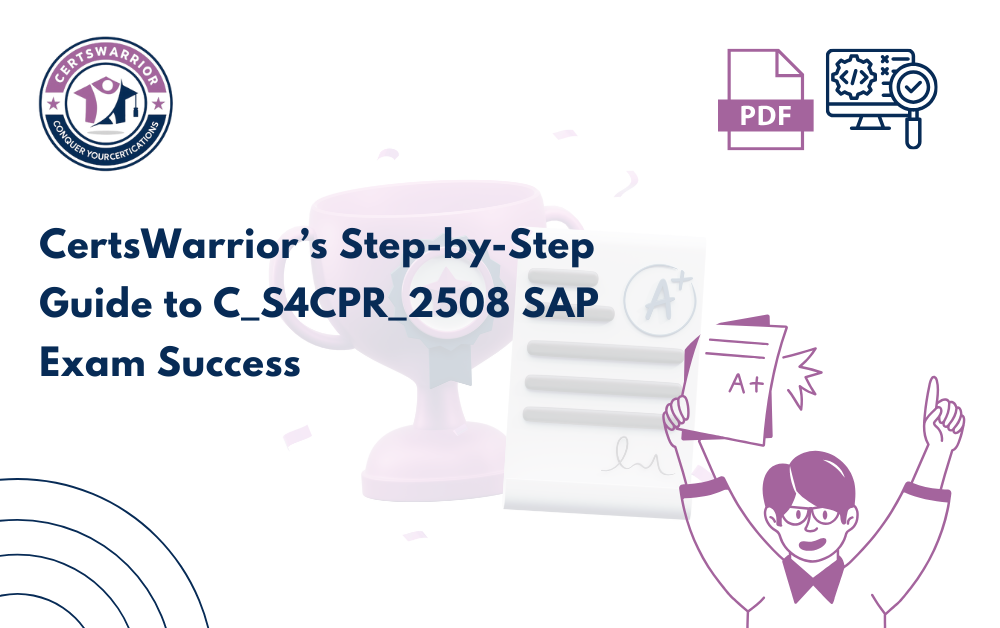 CERTSWARRIOR
CONQUER YOURCERTICATIONS

PDF

CertsWarrior's Step-by-Step Guide to C_S4CPR_2508 SAP Exam Success

A+

A+